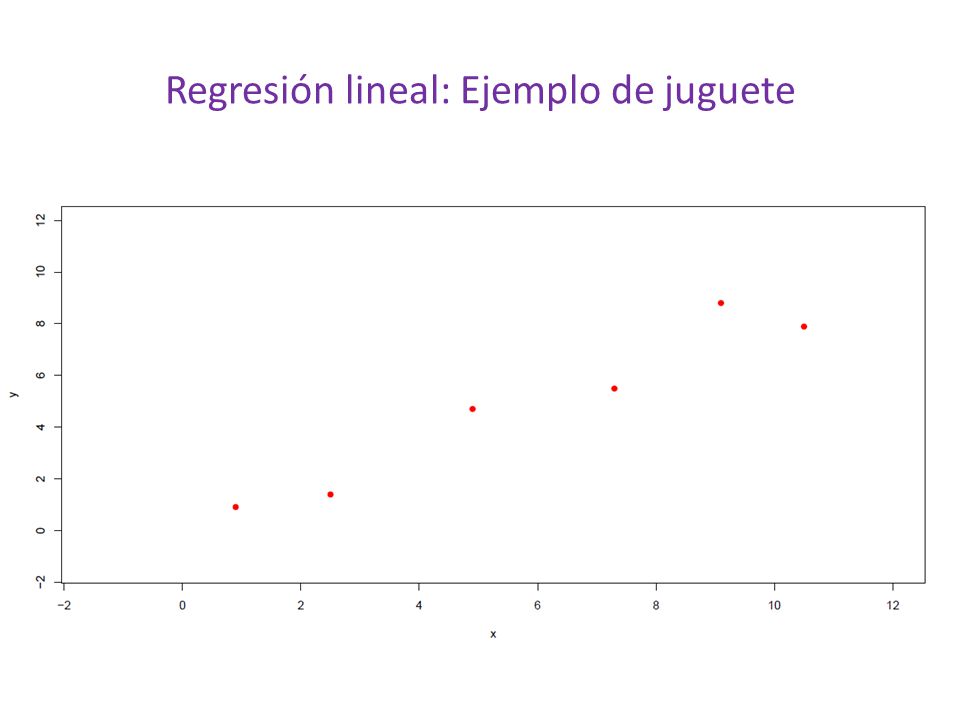 Regresión lineal: Ejemplo de juguete

12
10
8
6
4
2
0
−2
y

−2
0
2
4
6
8
10
12
x